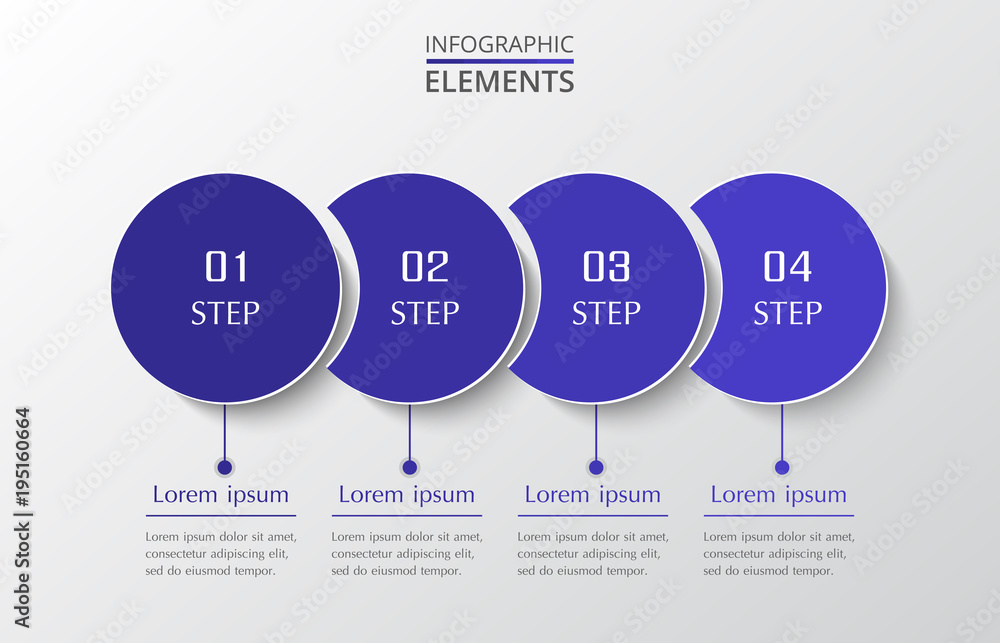 INFOGRAPHIC
ELEMENTS

01
STEP

02
STEP

03
STEP

04
STEP

Lorem ipsum

Lorem ipsum dolor sit amet, consectetur adipiscing elit, sed do eiusmod tempor.

Lorem ipsum

Lorem ipsum dolor sit amet, consectetur adipiscing elit, sed do eiusmod tempor.

Lorem ipsum

Lorem ipsum dolor sit amet, consectetur adipiscing elit, sed do eiusmod tempor.

Lorem ipsum

Lorem ipsum dolor sit amet, consectetur adipiscing elit, sed do eiusmod tempor.

Adobe Stock | #195160664